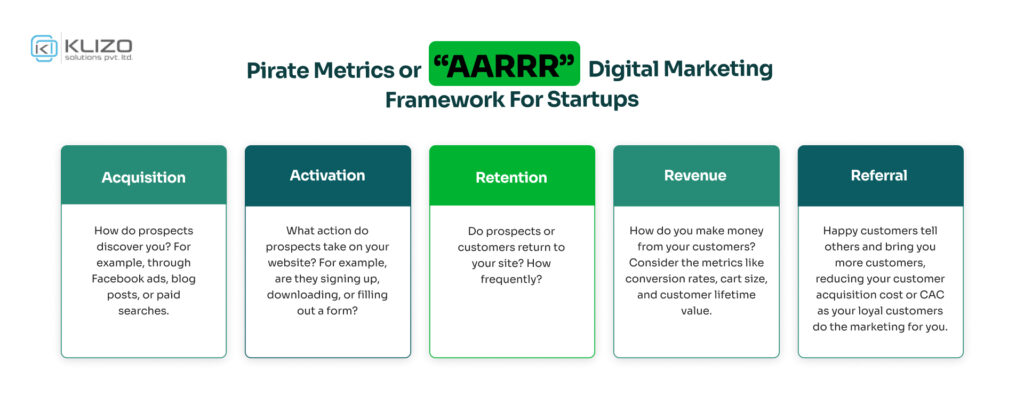 KLIZO
solutions pvt. ltd.

Pirate Metrics or "AARRR" Digital Marketing Framework For Startups

Acquisition

How do prospects discover you? For example, through Facebook ads, blog posts, or paid searches.

Activation

What action do prospects take on your website? For example, are they signing up, downloading, or filling out a form?

Retention

Do prospects or customers return to your site? How frequently?

Revenue

How do you make money from your customers? Consider the metrics like conversion rates, cart size, and customer lifetime value.

Referral

Happy customers tell others and bring you more customers, reducing your customer acquisition cost or CAC as your loyal customers do the marketing for you.